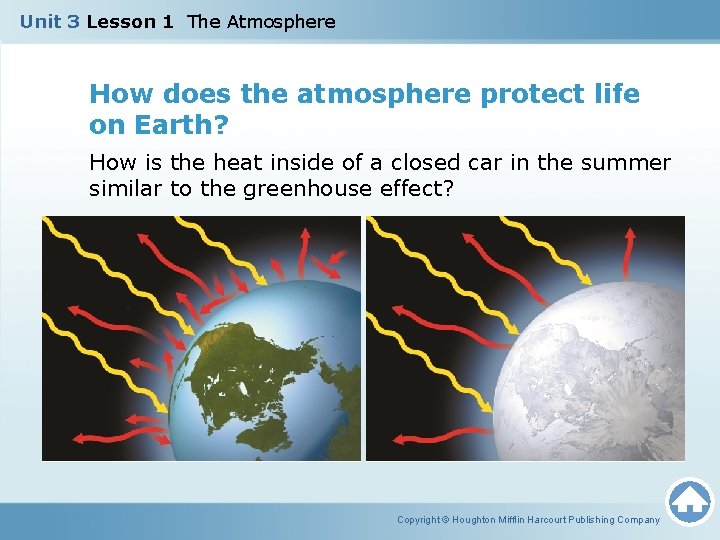 Unit 3 Lesson 1 The Atmosphere

How does the atmosphere protect life on Earth?

How is the heat inside of a closed car in the summer similar to the greenhouse effect?

Copyright © Houghton Mifflin Harcourt Publishing Company